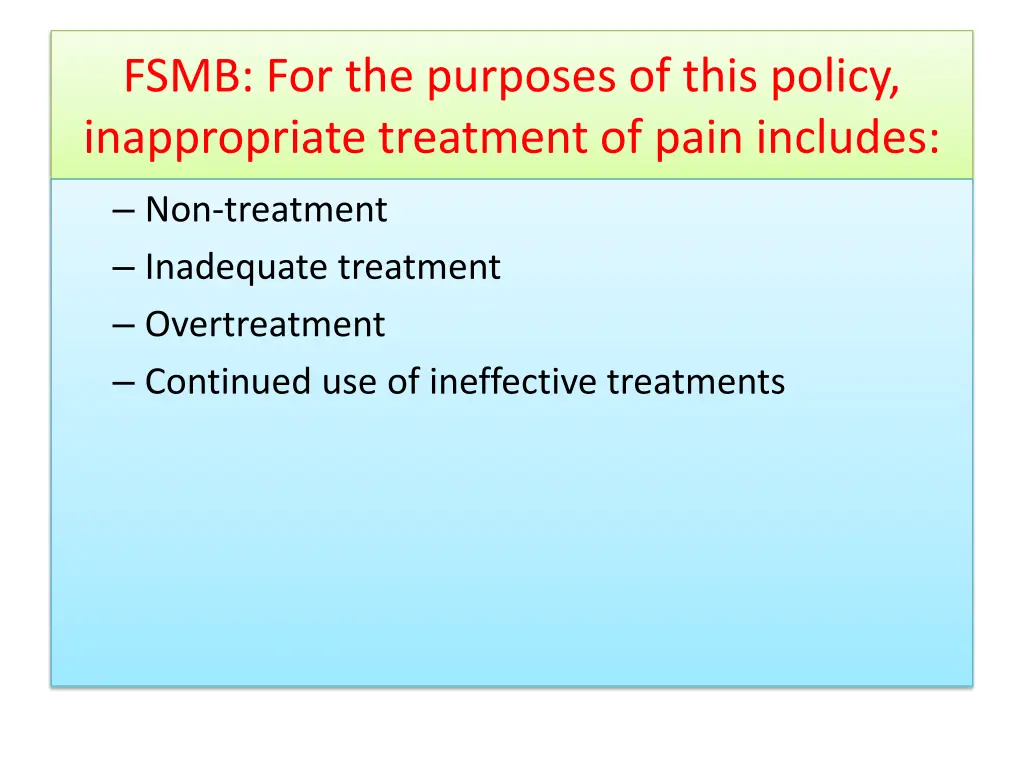 FSMB: For the purposes of this policy, inappropriate treatment of pain includes:

– Non-treatment
– Inadequate treatment
– Overtreatment
– Continued use of ineffective treatments